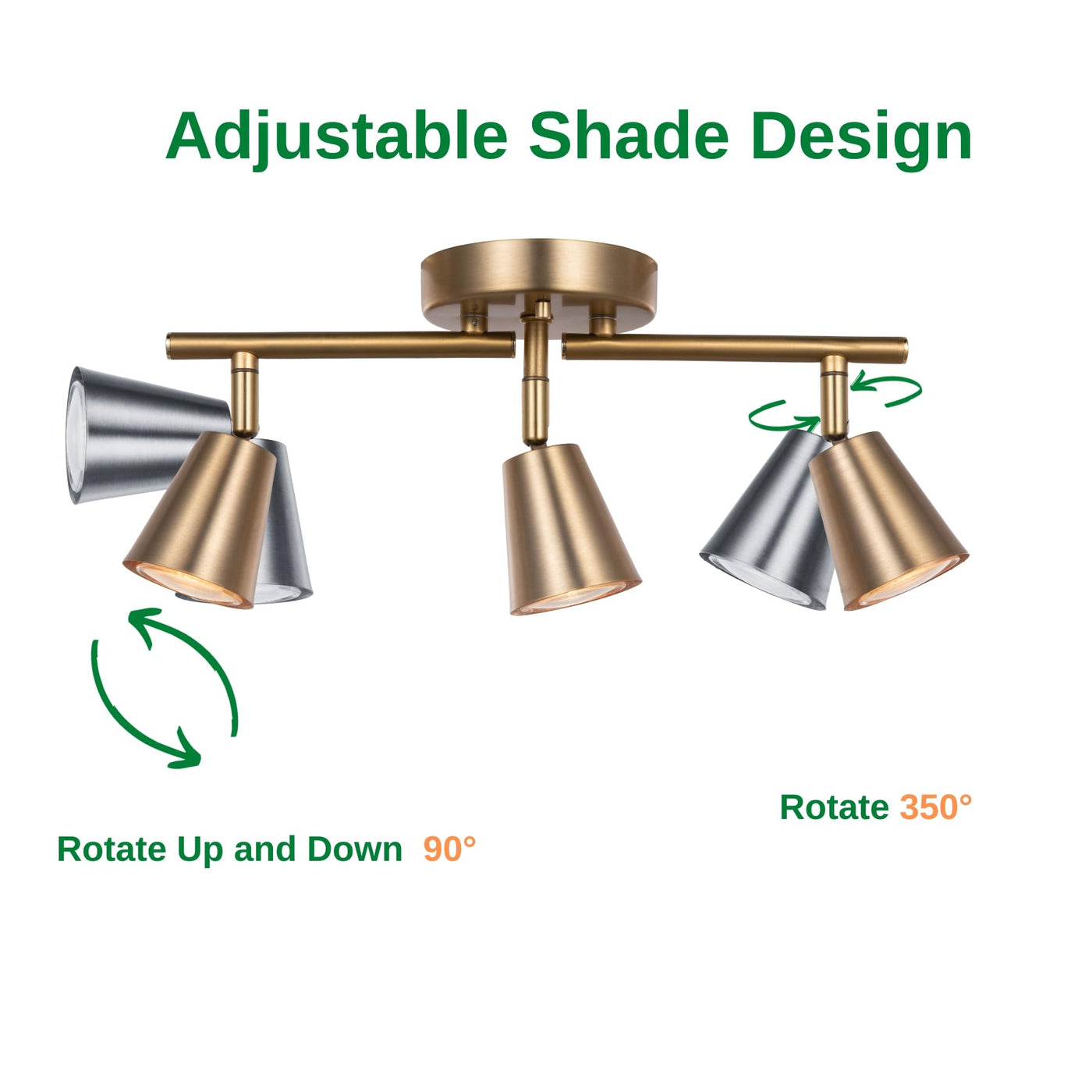 Adjustable Shade Design

Rotate 350°

Rotate Up and Down 90°